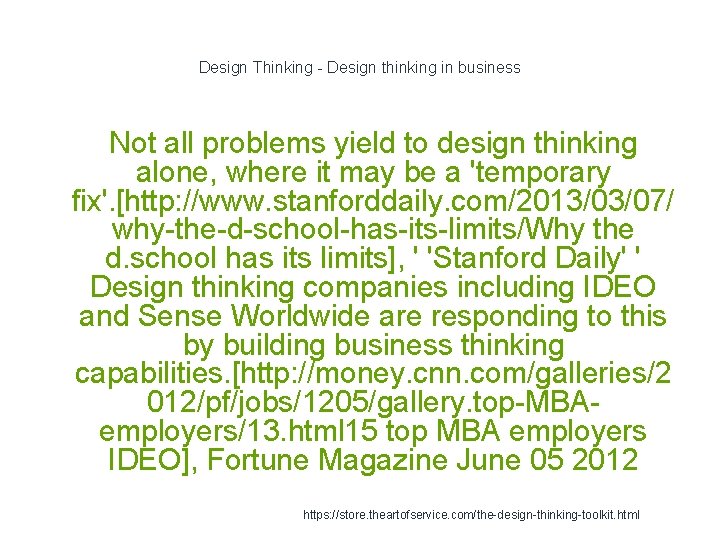 Design Thinking - Design thinking in business

Not all problems yield to design thinking alone, where it may be a 'temporary fix'.[http://www.stanforddaily.com/2013/03/07/why-the-d-school-has-its-limits/Why the d.school has its limits], ' 'Stanford Daily' ' Design thinking companies including IDEO and Sense Worldwide are responding to this by building business thinking capabilities.[http://money.cnn.com/galleries/2012/pf/jobs/1205/gallery.top-MBA-employers/13.html15 top MBA employers IDEO], Fortune Magazine June 05 2012

https://store.theartofservice.com/the-design-thinking-toolkit.html